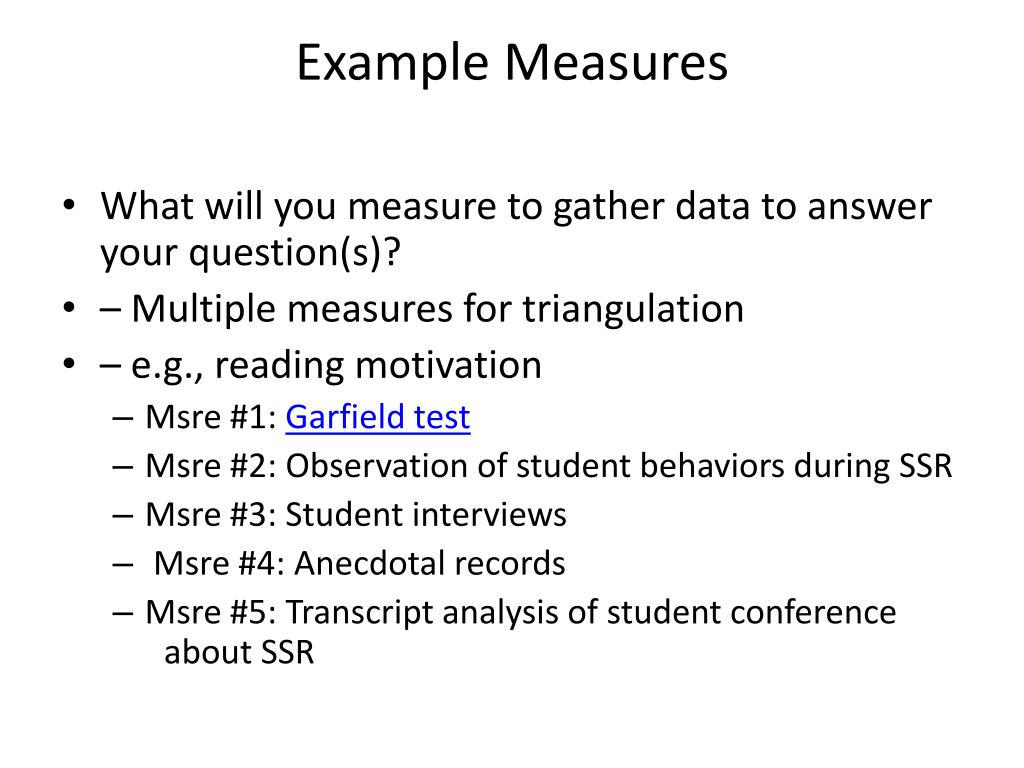 Example Measures

• What will you measure to gather data to answer your question(s)?
• – Multiple measures for triangulation
• – e.g., reading motivation
– Msre #1: Garfield test
– Msre #2: Observation of student behaviors during SSR
– Msre #3: Student interviews
– Msre #4: Anecdotal records
– Msre #5: Transcript analysis of student conference about SSR